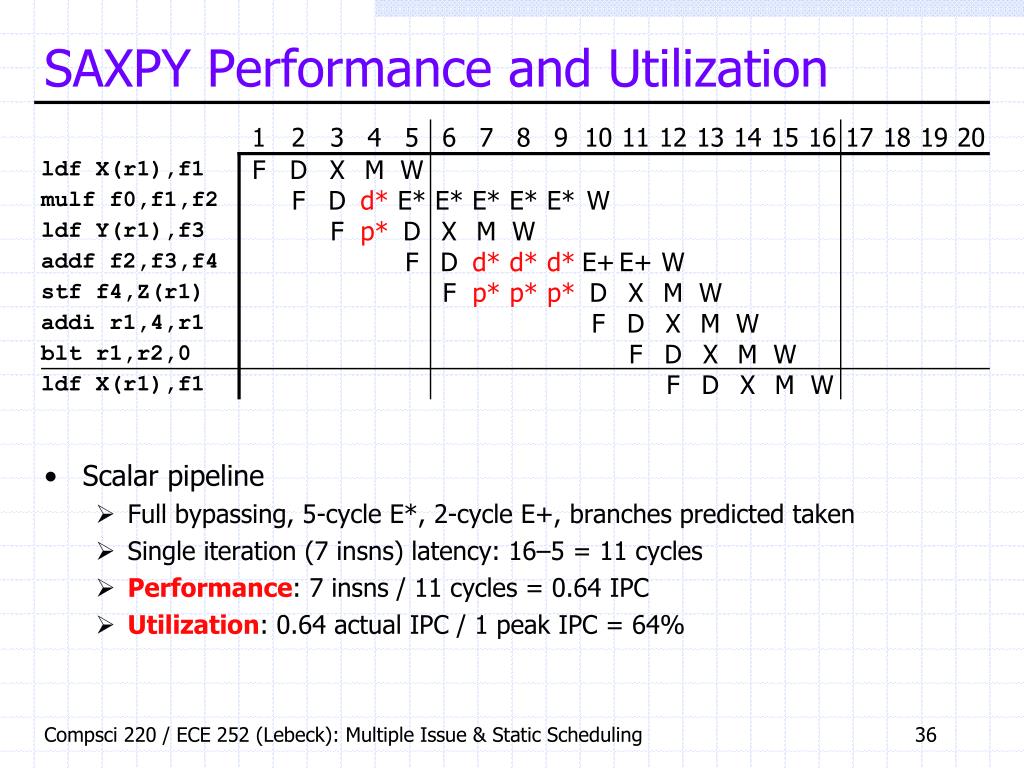 SAXPY Performance and Utilization

| | 1 | 2 | 3 | 4 | 5 | 6 | 7 | 8 | 9 | 10 | 11 | 12 | 13 | 14 | 15 | 16 | 17 | 18 | 19 | 20 |
|---|---|---|---|---|---|---|---|---|---|---|---|---|---|---|---|---|---|---|---|---|
| ldf X(r1),f1 | F | D | X | M | W | | | | | | | | | | | | | | | |
| mulf f0,f1,f2 | | F | D | d* | E* | E* | E* | E* | E* | W | | | | | | | | | | |
| ldf Y(r1),f3 | | | F | p* | D | X | M | W | | | | | | | | | | | | |
| addf f2,f3,f4 | | | | | F | D | d* | d* | d* | E+ | E+ | W | | | | | | | | |
| stf f4,Z(r1) | | | | | | F | p* | p* | p* | D | X | M | W | | | | | | | |
| addi r1,4,r1 | | | | | | | | | | F | D | X | M | W | | | | | | |
| blt r1,r2,0 | | | | | | | | | | | F | D | X | M | W | | | | | |
| ldf X(r1),f1 | | | | | | | | | | | | F | D | X | M | W | | | | |

• Scalar pipeline
➢ Full bypassing, 5-cycle E*, 2-cycle E+, branches predicted taken
➢ Single iteration (7 insns) latency: 16–5 = 11 cycles
➢ Performance: 7 insns / 11 cycles = 0.64 IPC
➢ Utilization: 0.64 actual IPC / 1 peak IPC = 64%

Compsci 220 / ECE 252 (Lebeck): Multiple Issue & Static Scheduling 36